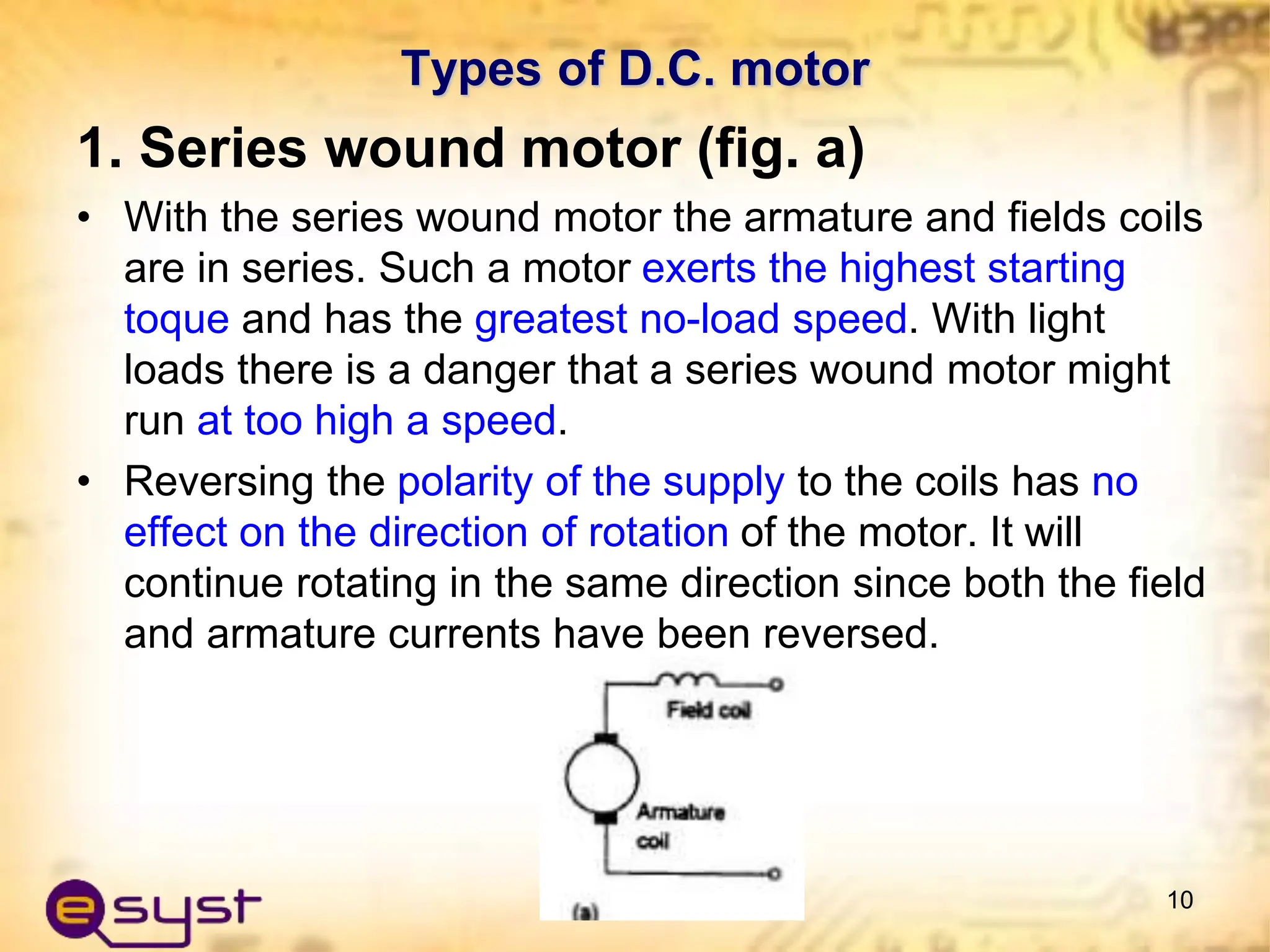 Types of D.C. motor

1. Series wound motor (fig. a)

• With the series wound motor the armature and fields coils are in series. Such a motor exerts the highest starting toque and has the greatest no-load speed. With light loads there is a danger that a series wound motor might run at too high a speed.

• Reversing the polarity of the supply to the coils has no effect on the direction of rotation of the motor. It will continue rotating in the same direction since both the field and armature currents have been reversed.

Field coil

Armature coil

(a)

esyst

10